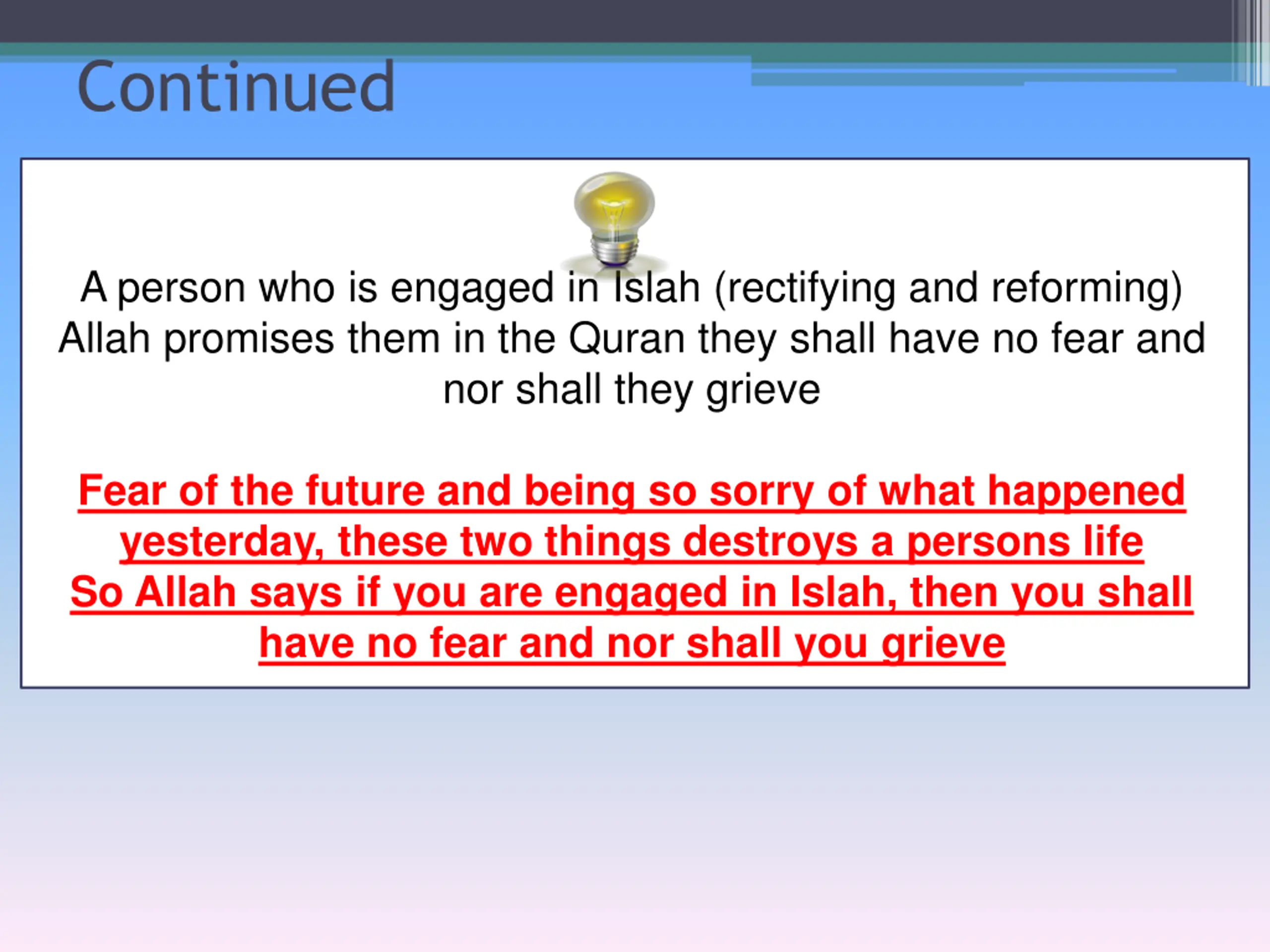 Continued

A person who is engaged in Islah (rectifying and reforming) Allah promises them in the Quran they shall have no fear and nor shall they grieve

Fear of the future and being so sorry of what happened yesterday, these two things destroys a persons life
So Allah says if you are engaged in Islah, then you shall have no fear and nor shall you grieve